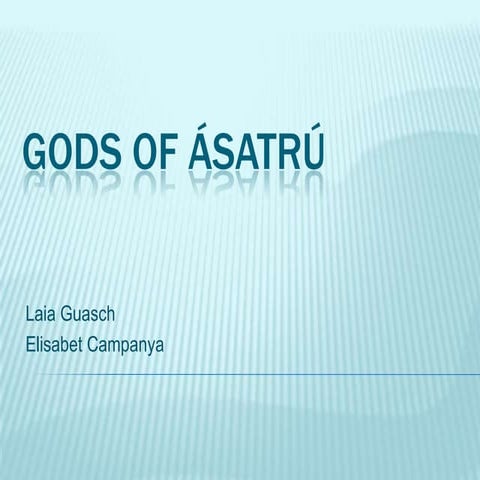 GODS OF ÁSATRÚ

Laia Guasch
Elisabet Campanya